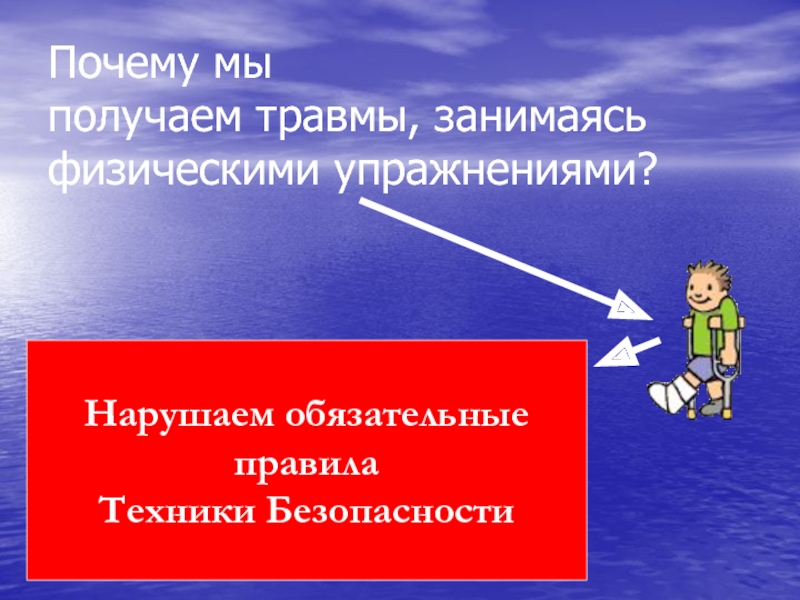 Почему мы
получаем травмы, занимаясь физическими упражнениями?

Нарушаем обязательные правила
Техники Безопасности